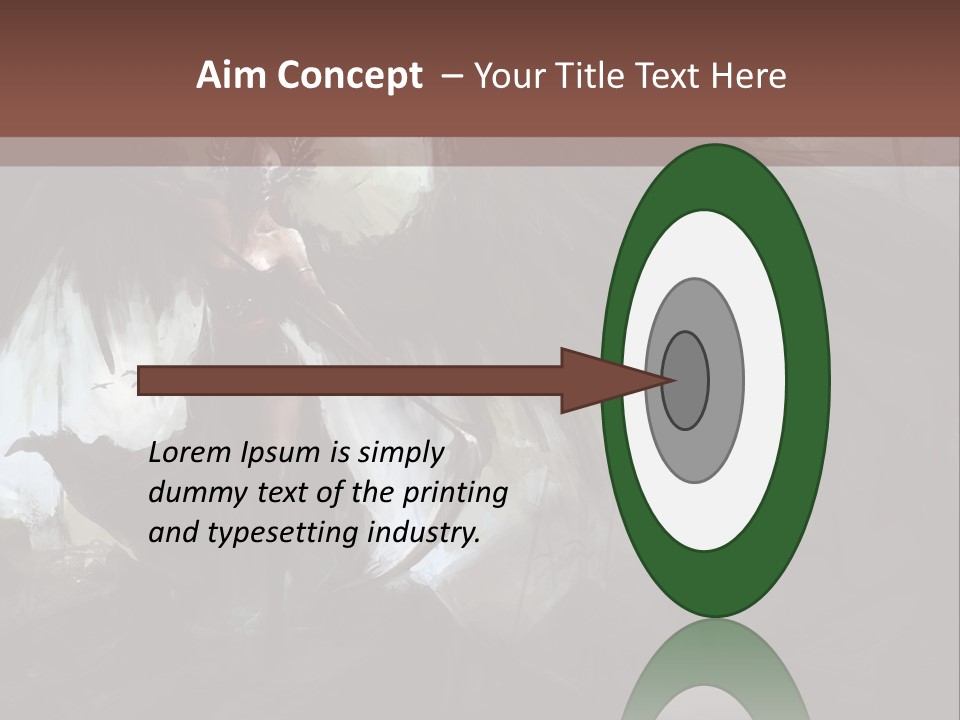 Aim Concept – Your Title Text Here

Lorem Ipsum is simply dummy text of the printing and typesetting industry.